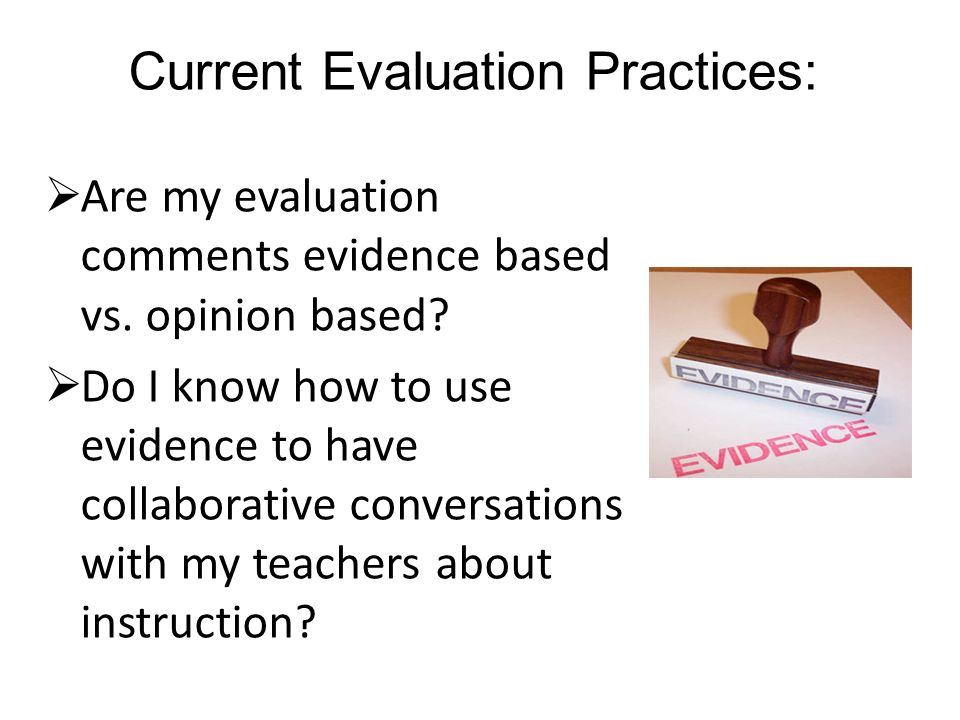 Current Evaluation Practices:

➢Are my evaluation comments evidence based vs. opinion based?

➢Do I know how to use evidence to have collaborative conversations with my teachers about instruction?

EVIDENCE

EVIDENCE